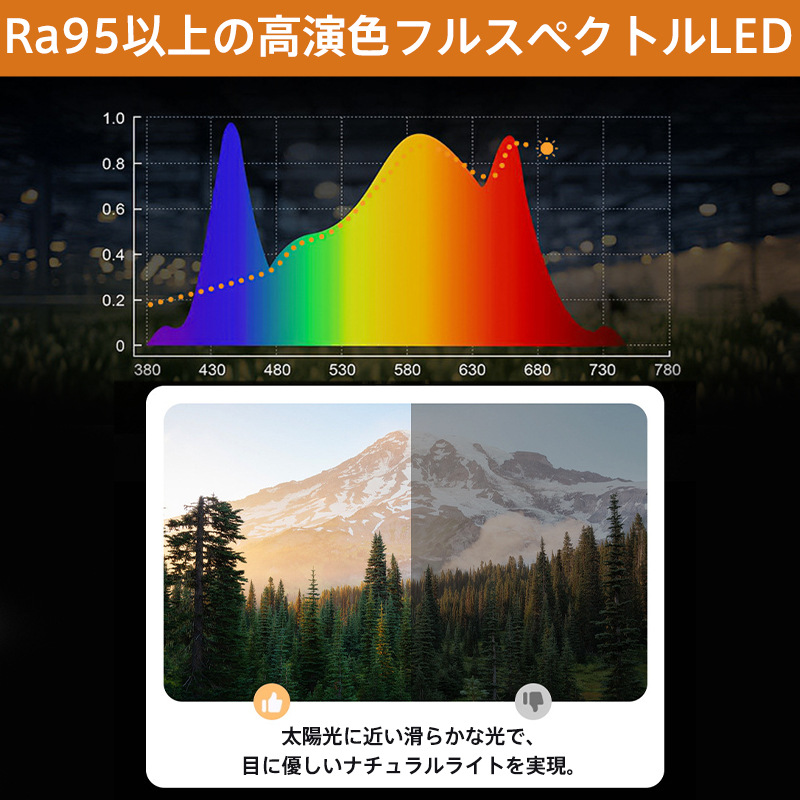 Ra95以上の高演色フルスペクトルLED

1.0
0.8
0.6
0.4
0.2
0
380 430 480 530 580 630 680 730 780

太陽光に近い滑らかな光で、
目に優しいナチュラルライトを実現。